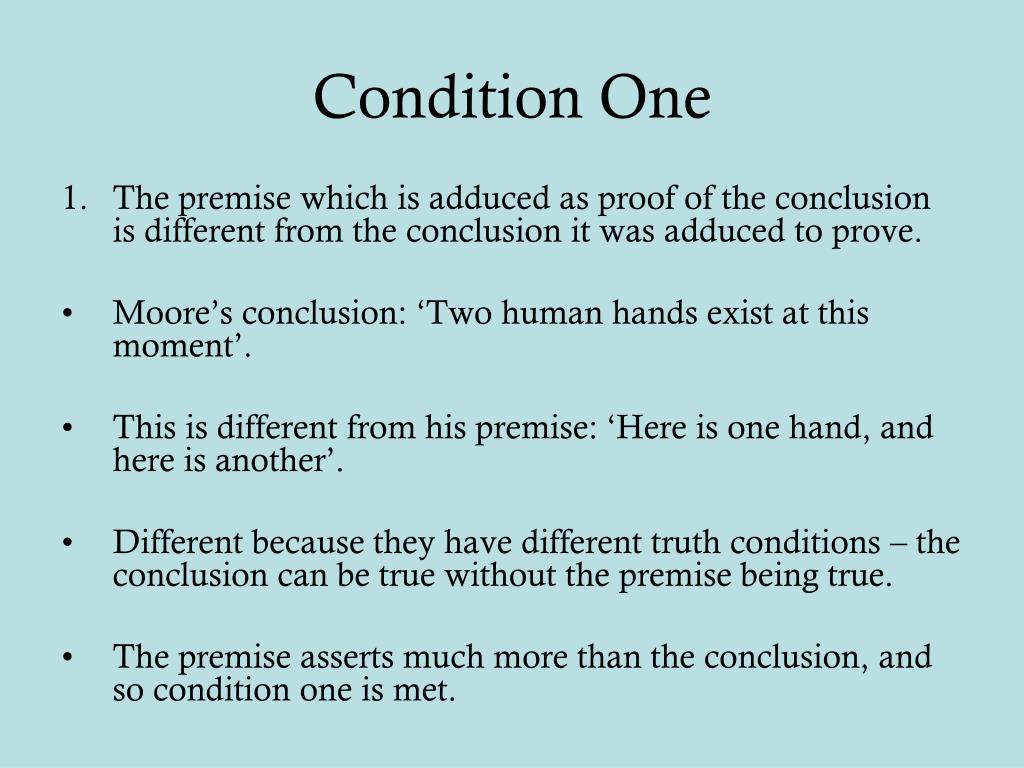 Condition One

1. The premise which is adduced as proof of the conclusion is different from the conclusion it was adduced to prove.

• Moore’s conclusion: ‘Two human hands exist at this moment’.

• This is different from his premise: ‘Here is one hand, and here is another’.

• Different because they have different truth conditions – the conclusion can be true without the premise being true.

• The premise asserts much more than the conclusion, and so condition one is met.